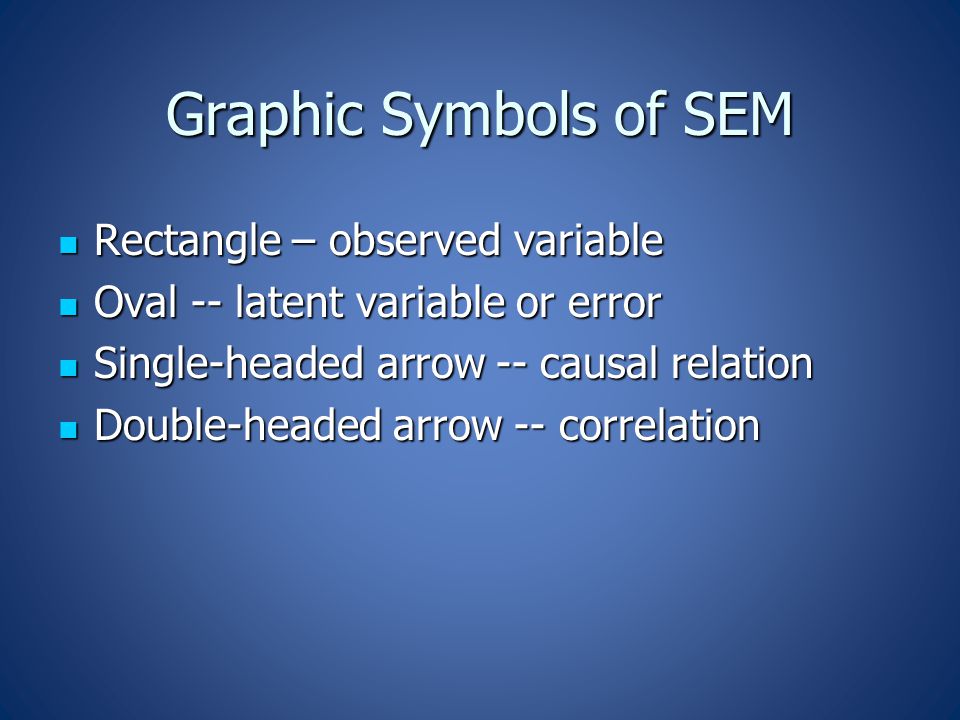 Graphic Symbols of SEM

- Rectangle – observed variable
- Oval -- latent variable or error
- Single-headed arrow -- causal relation
- Double-headed arrow -- correlation